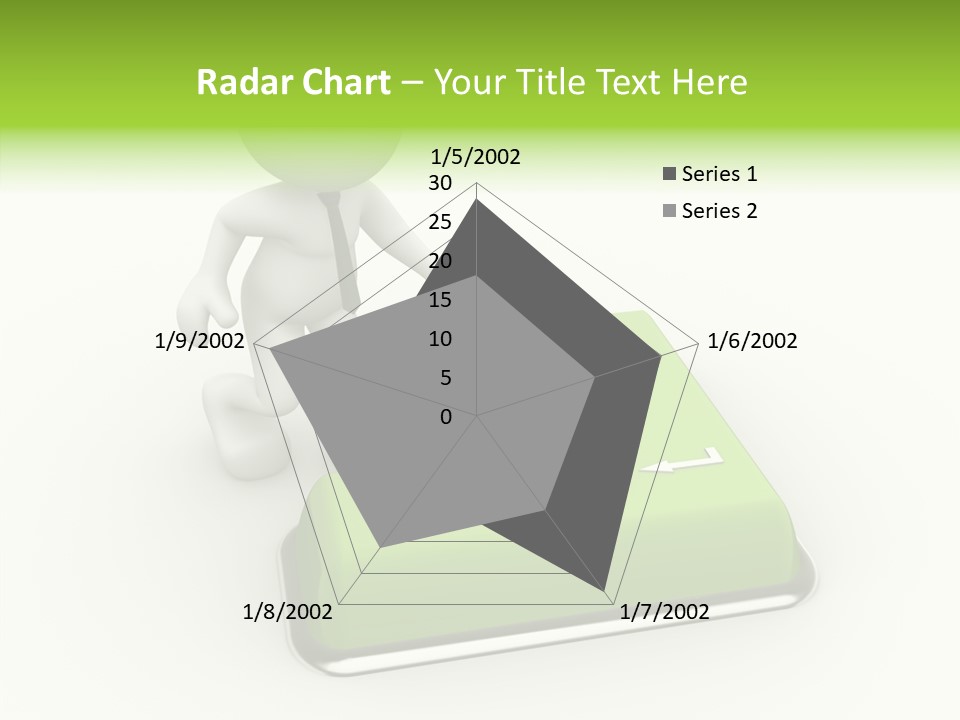 Radar Chart – Your Title Text Here

1/5/2002
30
25
20
15
10
5
0
1/6/2002
1/7/2002
1/8/2002
1/9/2002

Series 1
Series 2